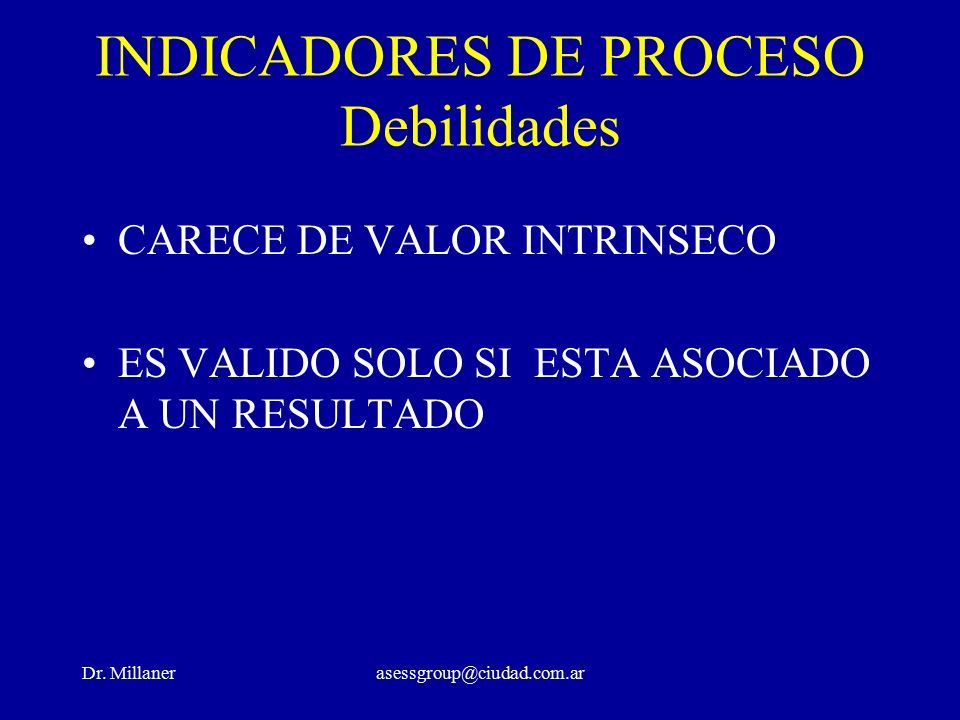 INDICADORES DE PROCESO
Debilidades

• CARECE DE VALOR INTRINSECO

• ES VALIDO SOLO SI ESTA ASOCIADO A UN RESULTADO

Dr. Millaner

asessgroup@ciudad.com.ar